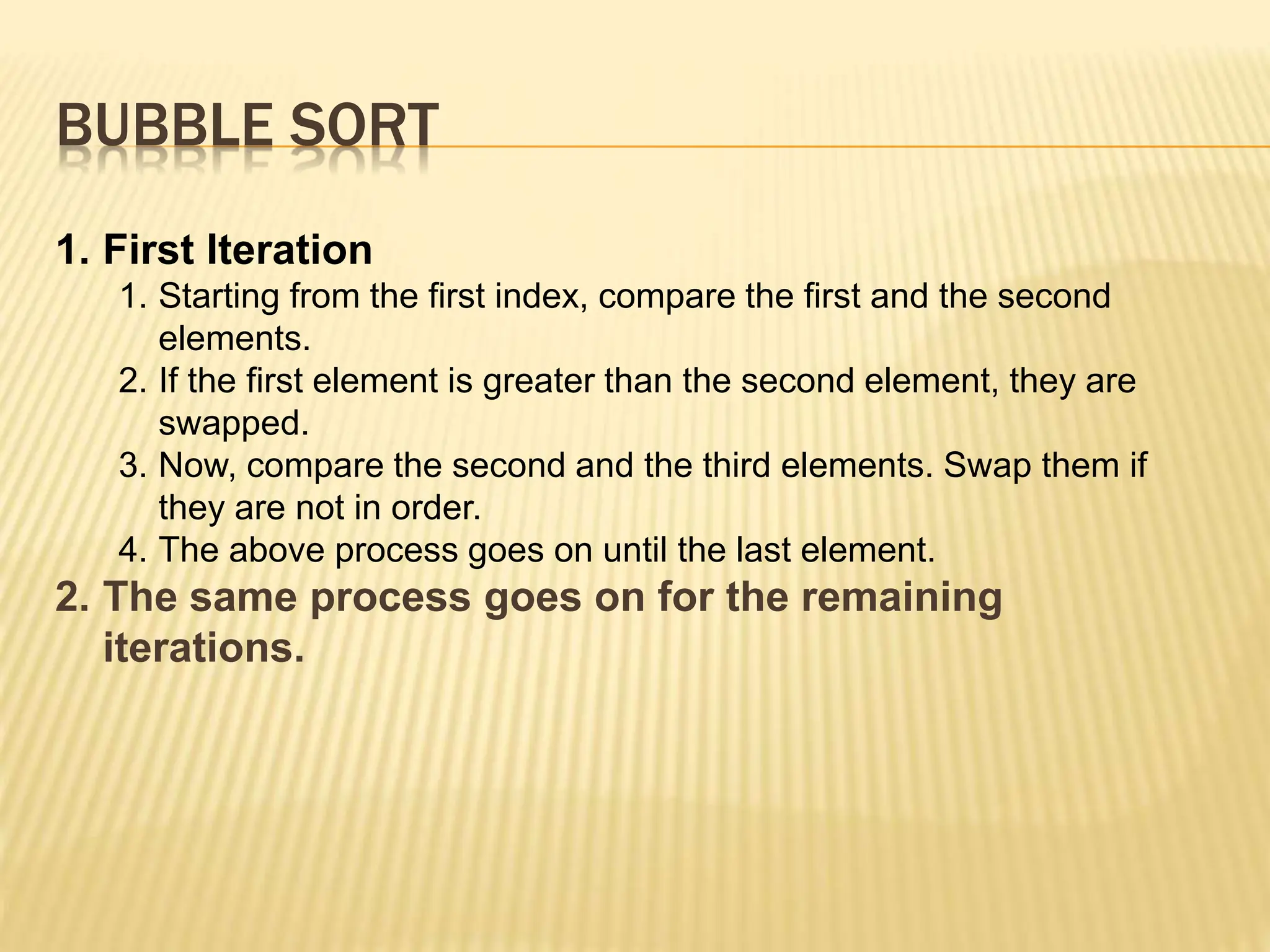 BUBBLE SORT

1. First Iteration
   1. Starting from the first index, compare the first and the second elements.
   2. If the first element is greater than the second element, they are swapped.
   3. Now, compare the second and the third elements. Swap them if they are not in order.
   4. The above process goes on until the last element.
2. The same process goes on for the remaining iterations.